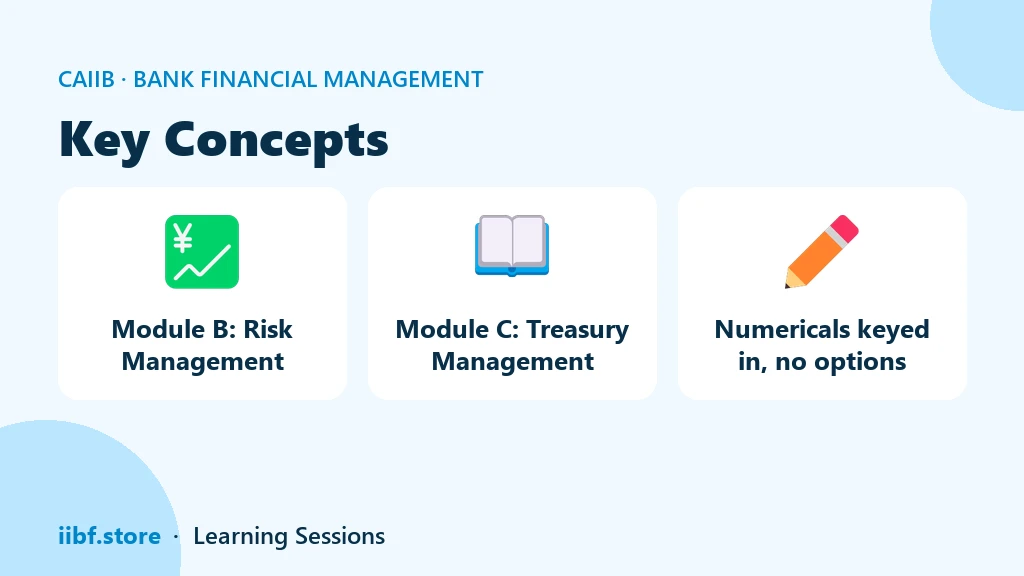 CAIIB · BANK FINANCIAL MANAGEMENT

Key Concepts

¥

Module B: Risk Management

Module C: Treasury Management

Numericals keyed in, no options

iibf.store · Learning Sessions